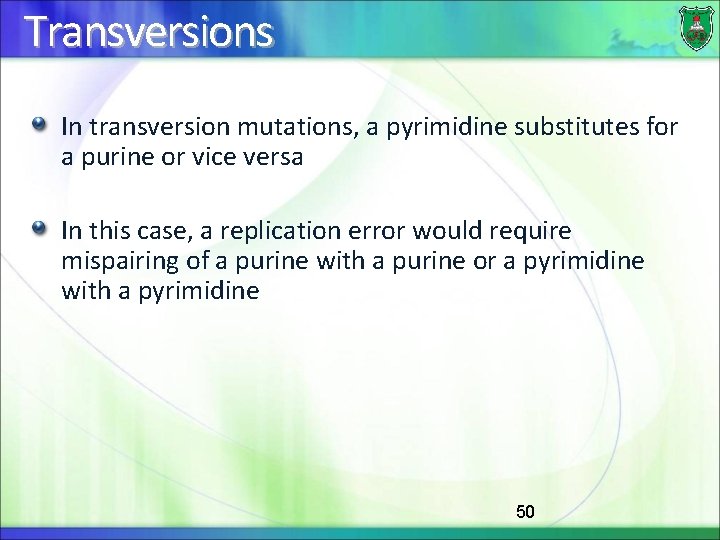 Transversions

In transversion mutations, a pyrimidine substitutes for a purine or vice versa

In this case, a replication error would require mispairing of a purine with a purine or a pyrimidine with a pyrimidine

50